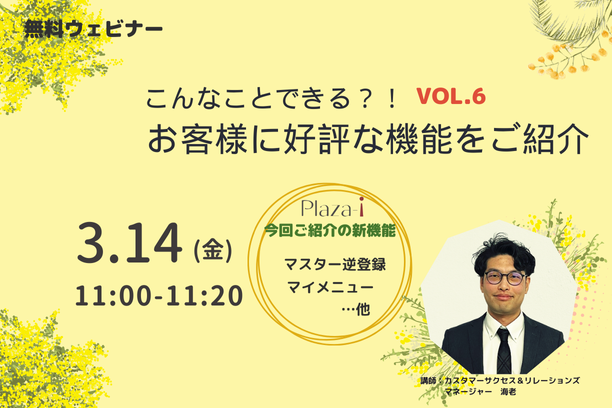 無料ウェビナー

こんなことできる？！ VOL.6
お客様に好評な機能をご紹介

3.14 (金)
11:00-11:20

Plaza-i
今回ご紹介の新機能
マスター逆登録
マイメニュー
…他

講師：カスタマーサクセス＆リレーションズ
マネージャー　海老